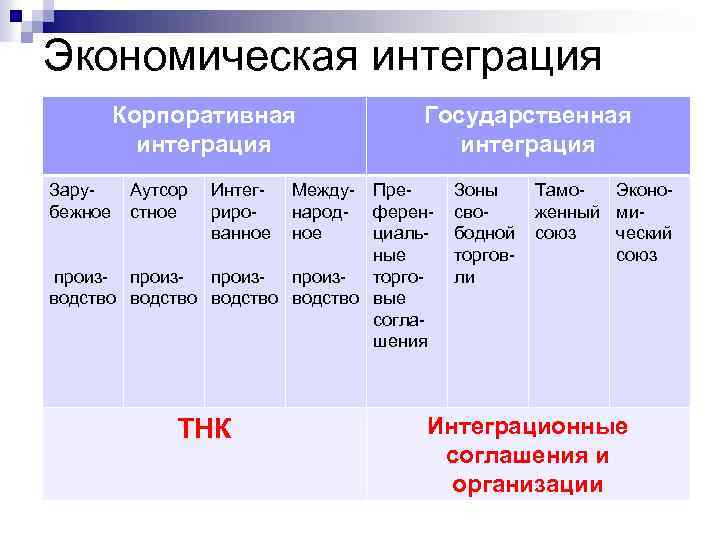 Экономическая интеграция

| Корпоративная интеграция | | | | Государственная интеграция | | | |
|---|---|---|---|---|---|---|---|
| Зарубежное производство | Аутсорстное производство | Интегрированное производство | Международное производство | Преференциальные торговые соглашения | Зоны свободной торговли | Таможенный союз | Экономический союз |
| ТНК | | | | Интеграционные соглашения и организации | | | |